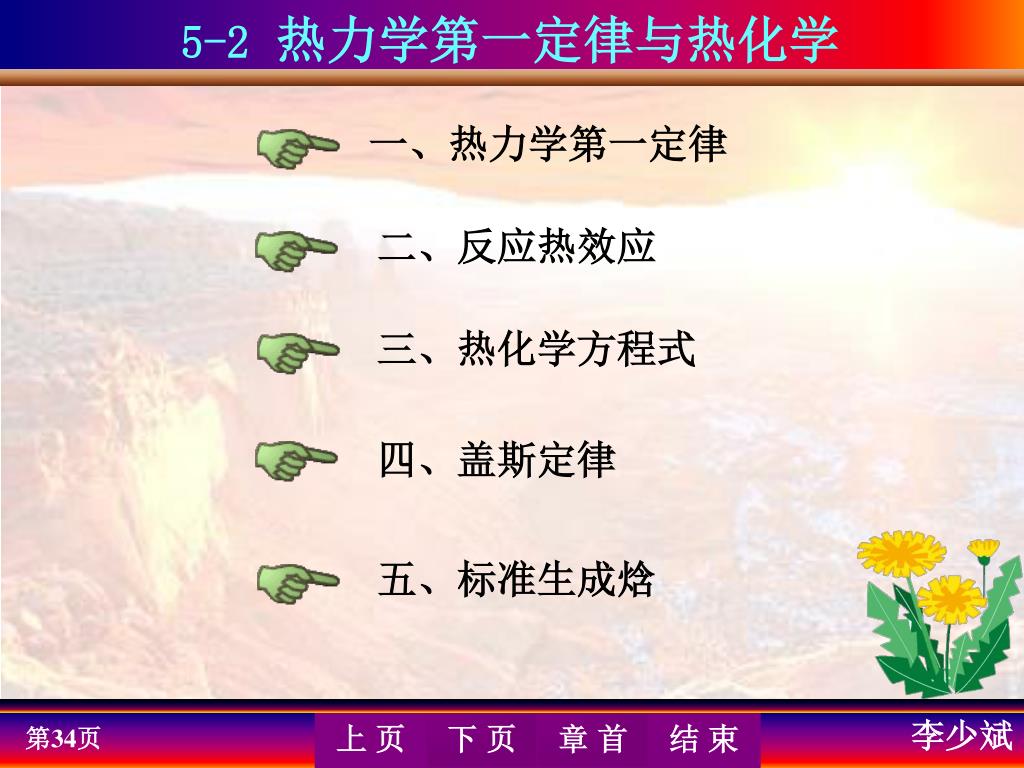 5-2 热力学第一定律与热化学

一、热力学第一定律

二、反应热效应

三、热化学方程式

四、盖斯定律

五、标准生成焓

第34页

上 页　下 页　章 首　结 束

李少斌